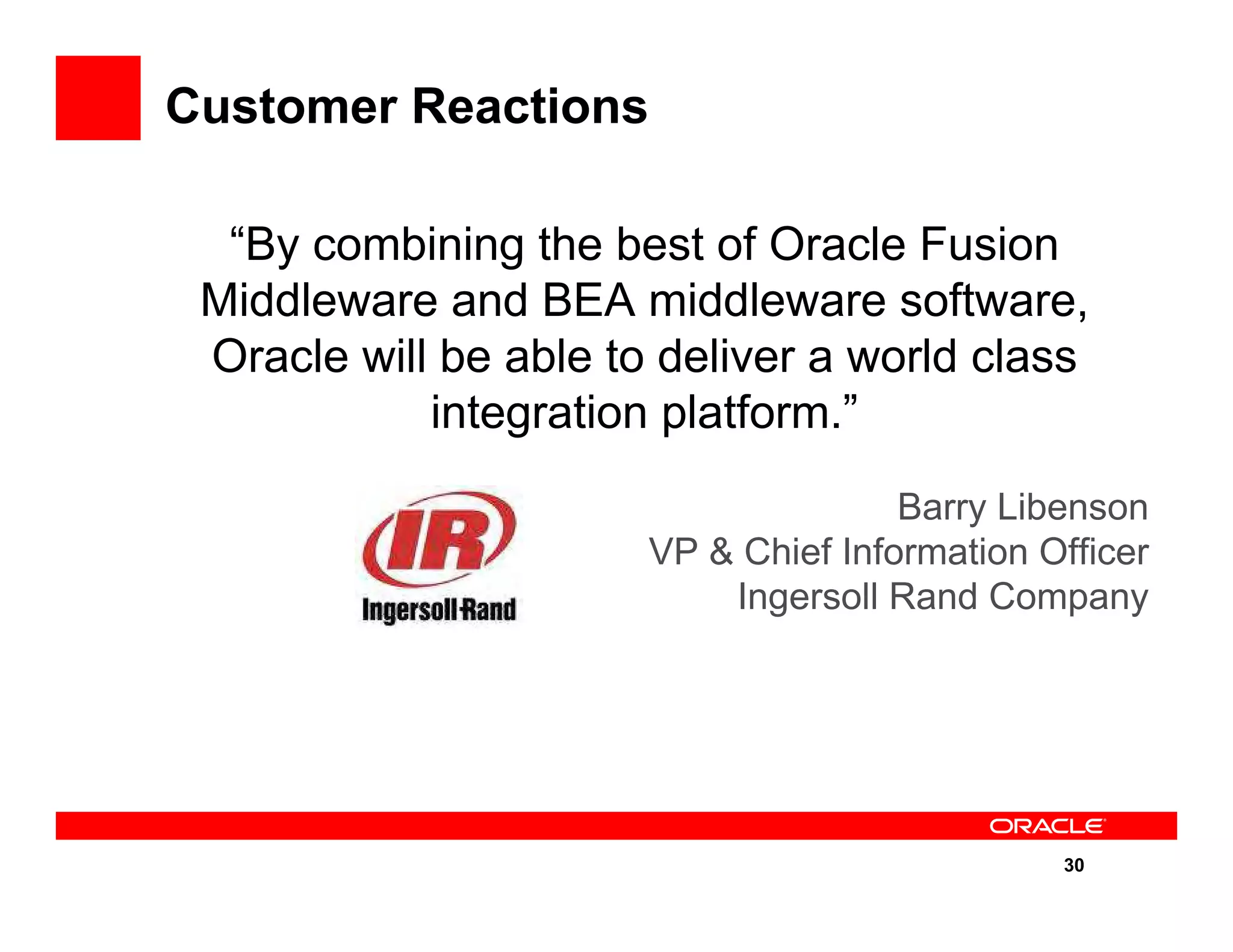 Customer Reactions

“By combining the best of Oracle Fusion Middleware and BEA middleware software, Oracle will be able to deliver a world class integration platform.”

IR
Ingersoll-Rand

Barry Libenson
VP & Chief Information Officer
Ingersoll Rand Company

ORACLE

30